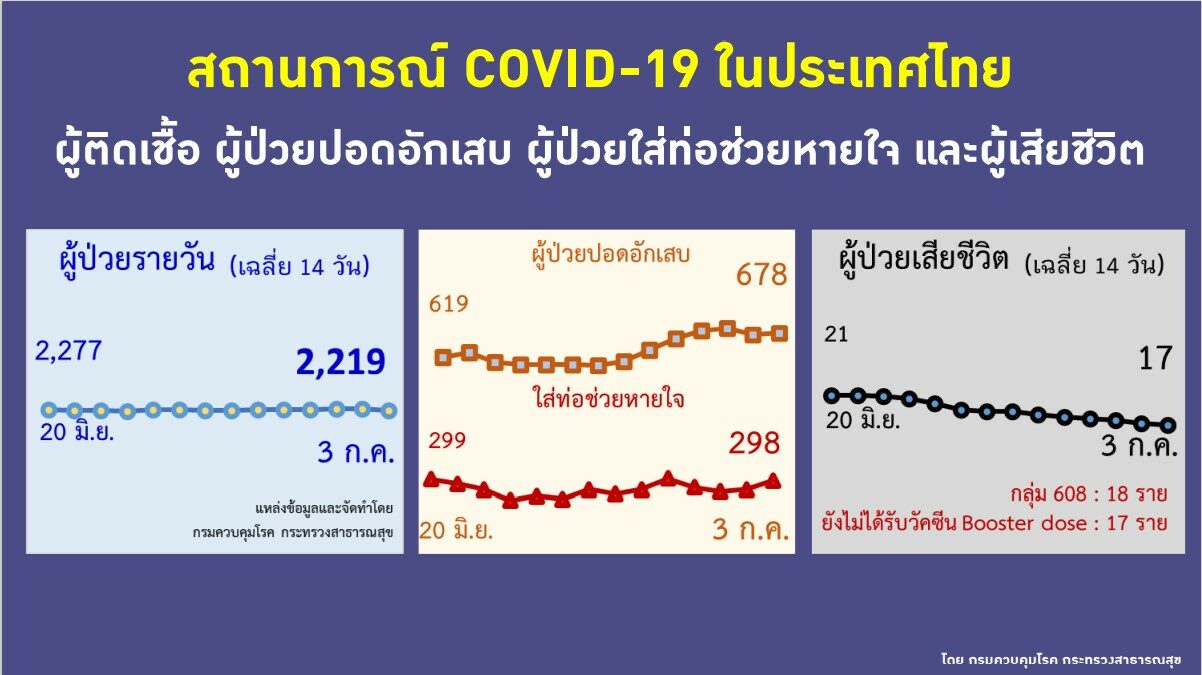 สถานการณ์ COVID-19 ในประเทศไทย

ผู้ติดเชื้อ ผู้ป่วยปอดอักเสบ ผู้ป่วยใส่ท่อช่วยหายใจ และผู้เสียชีวิต

ผู้ป่วยรายวัน (เฉลี่ย 14 วัน)

2,277

2,219

20 มิ.ย.

3 ก.ค.

แหล่งข้อมูลและจัดทำโดย
กรมควบคุมโรค กระทรวงสาธารณสุข

ผู้ป่วยปอดอักเสบ

619

678

ใส่ท่อช่วยหายใจ

299

298

20 มิ.ย.

3 ก.ค.

ผู้ป่วยเสียชีวิต (เฉลี่ย 14 วัน)

21

17

20 มิ.ย.

3 ก.ค.

กลุ่ม 608 : 18 ราย
ยังไม่ได้รับวัคซีน Booster dose : 17 ราย

โดย กรมควบคุมโรค กระทรวงสาธารณสุข